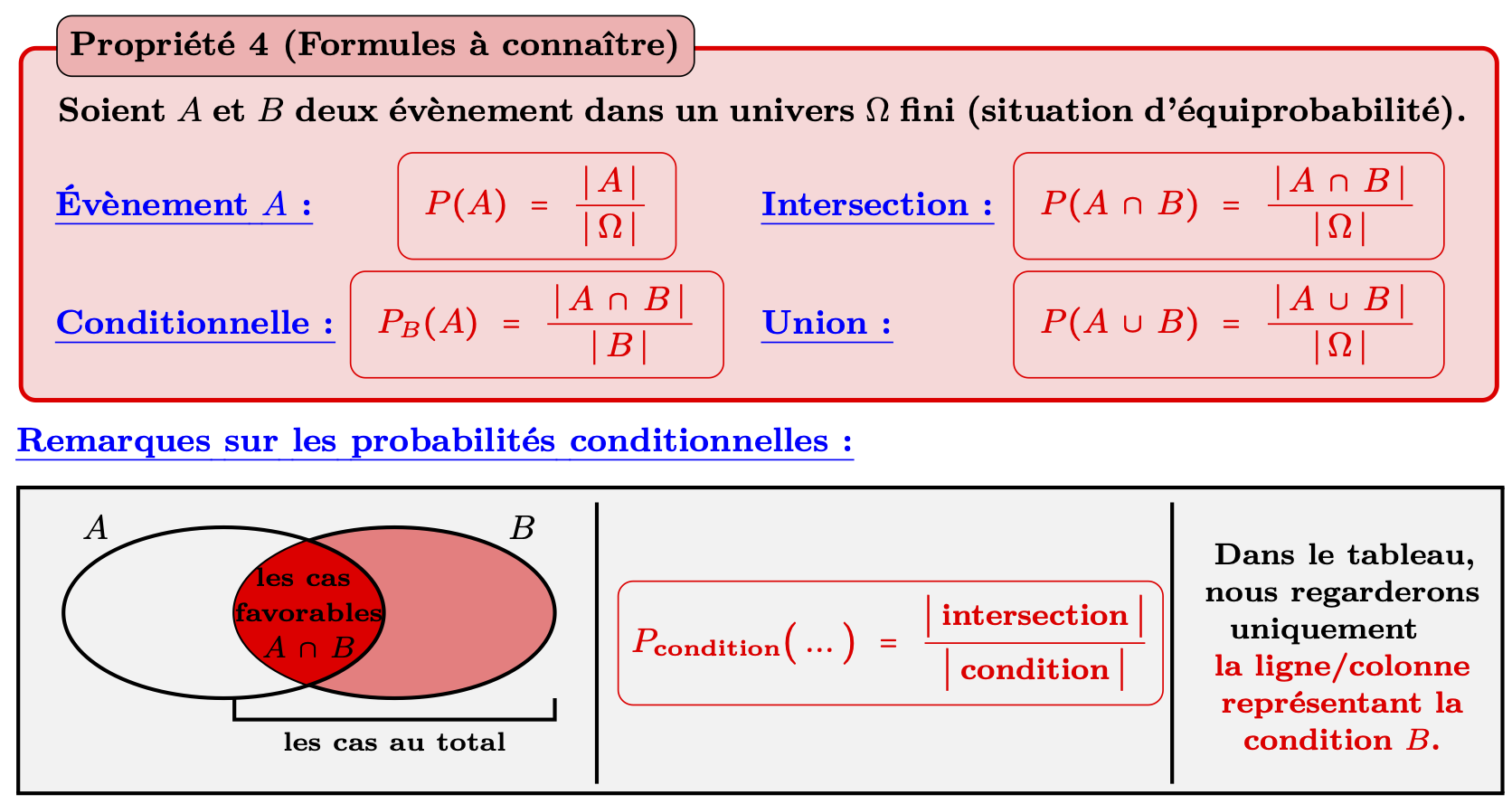 Propriété 4 (Formules à connaître)

Soient $A$ et $B$ deux évènement dans un univers $\Omega$ fini (situation d'équiprobabilité).

Évènement $A$ : $P(A) = \frac{|A|}{|\Omega|}$

Intersection : $P(A \cap B) = \frac{|A \cap B|}{|\Omega|}$

Conditionnelle : $P_B(A) = \frac{|A \cap B|}{|B|}$

Union : $P(A \cup B) = \frac{|A \cup B|}{|\Omega|}$

Remarques sur les probabilités conditionnelles :

$A$ $B$

les cas favorables $A \cap B$

les cas au total

$P_{\text{condition}}(\dots) = \frac{|\text{intersection}|}{|\text{condition}|}$

Dans le tableau, nous regarderons uniquement la ligne/colonne représentant la condition $B$.